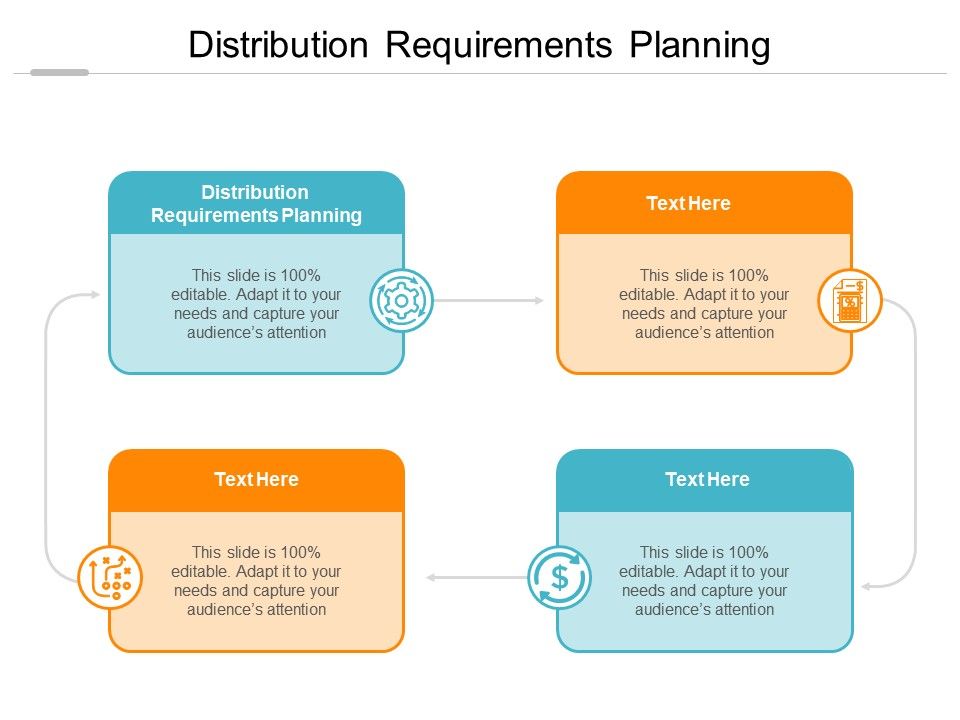 Distribution Requirements Planning

Distribution Requirements Planning

This slide is 100% editable. Adapt it to your needs and capture your audience's attention

Text Here

This slide is 100% editable. Adapt it to your needs and capture your audience's attention

Text Here

This slide is 100% editable. Adapt it to your needs and capture your audience's attention

Text Here

This slide is 100% editable. Adapt it to your needs and capture your audience's attention